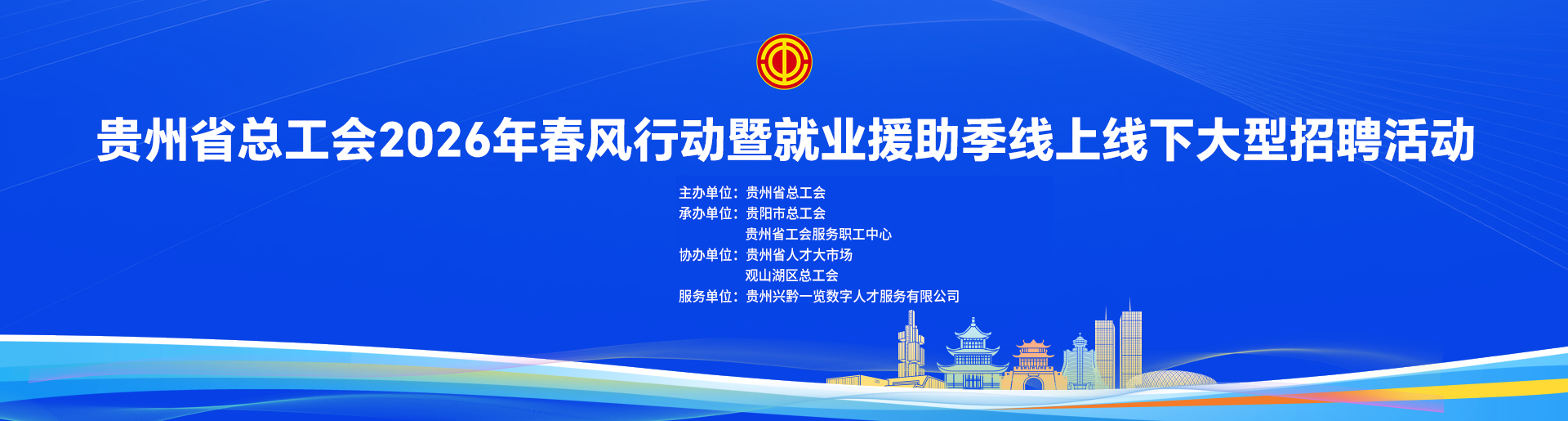 贵州省总工会2026年春风行动暨就业援助季线上线下大型招聘活动

主办单位：贵州省总工会
承办单位：贵阳市总工会
贵州省工会服务职工中心
协办单位：贵州省人才大市场
观山湖区总工会
服务单位：贵州兴黔一览数字人才服务有限公司